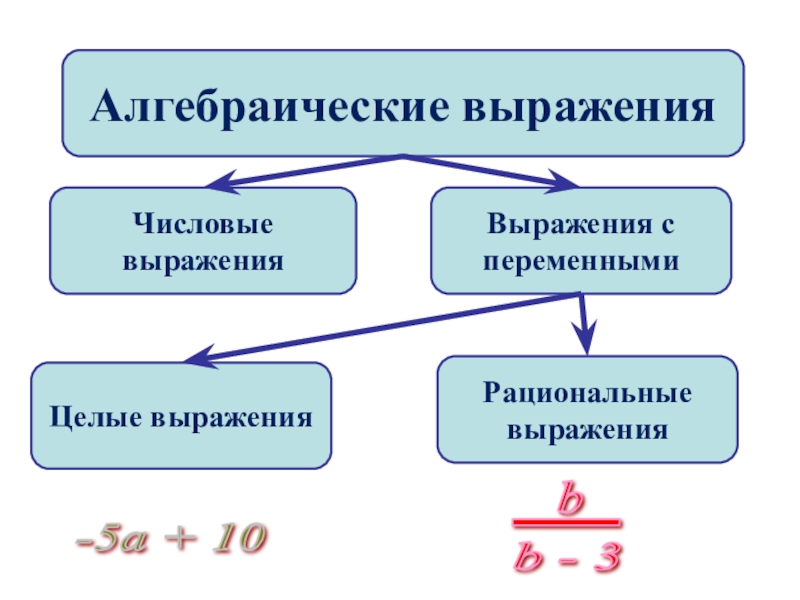 Алгебраические выражения

Числовые выражения

Выражения с переменными

Целые выражения

Рациональные выражения

$-5a + 10$

$\frac{b}{b - 3}$